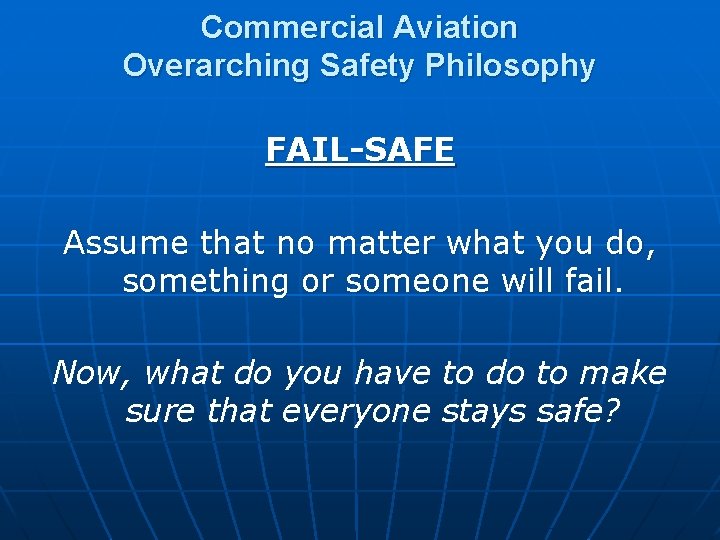 Commercial Aviation
Overarching Safety Philosophy

FAIL-SAFE

Assume that no matter what you do, something or someone will fail.

Now, what do you have to do to make sure that everyone stays safe?